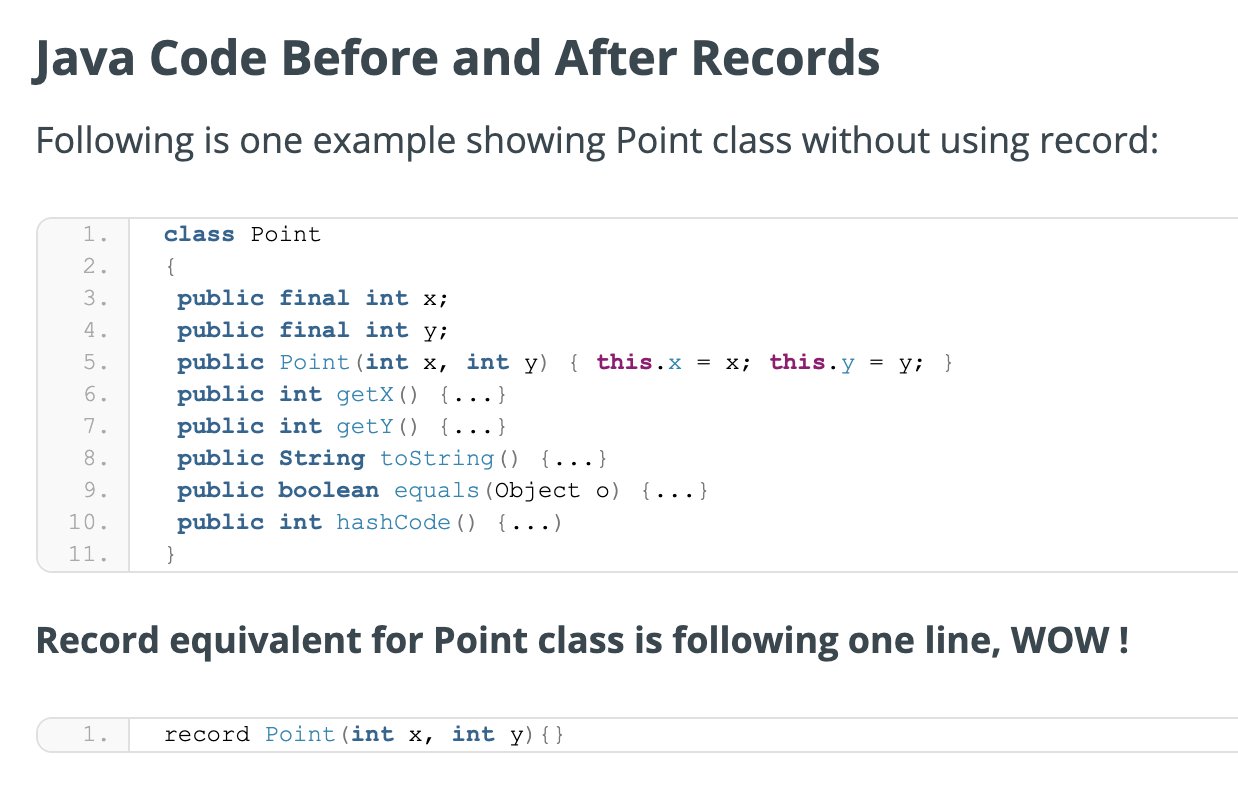 Java Code Before and After Records

Following is one example showing Point class without using record:

1. class Point
2. {
3. public final int x;
4. public final int y;
5. public Point(int x, int y) { this.x = x; this.y = y; }
6. public int getX() {...}
7. public int getY() {...}
8. public String toString() {...}
9. public boolean equals(Object o) {...}
10. public int hashCode() {...)
11. }

Record equivalent for Point class is following one line, WOW !

1. record Point(int x, int y){}